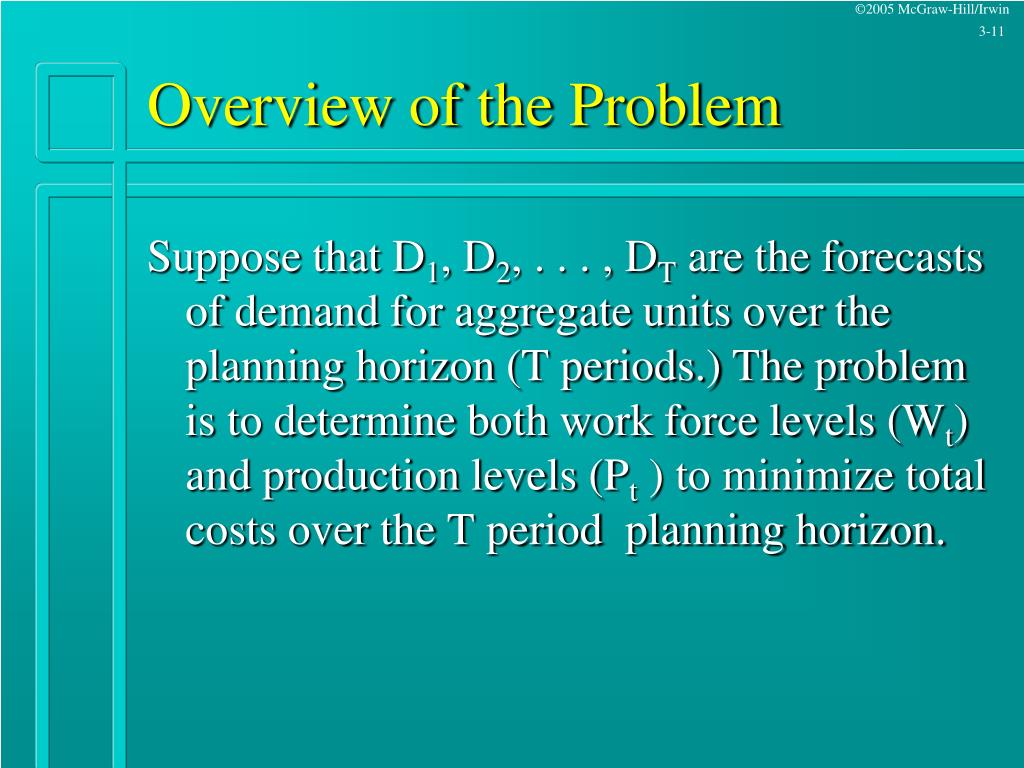 ©2005 McGraw-Hill/Irwin
3-11

Overview of the Problem

Suppose that $D_1$, $D_2$, . . . , $D_T$ are the forecasts of demand for aggregate units over the planning horizon (T periods.) The problem is to determine both work force levels ($W_t$) and production levels ($P_t$ ) to minimize total costs over the T period planning horizon.